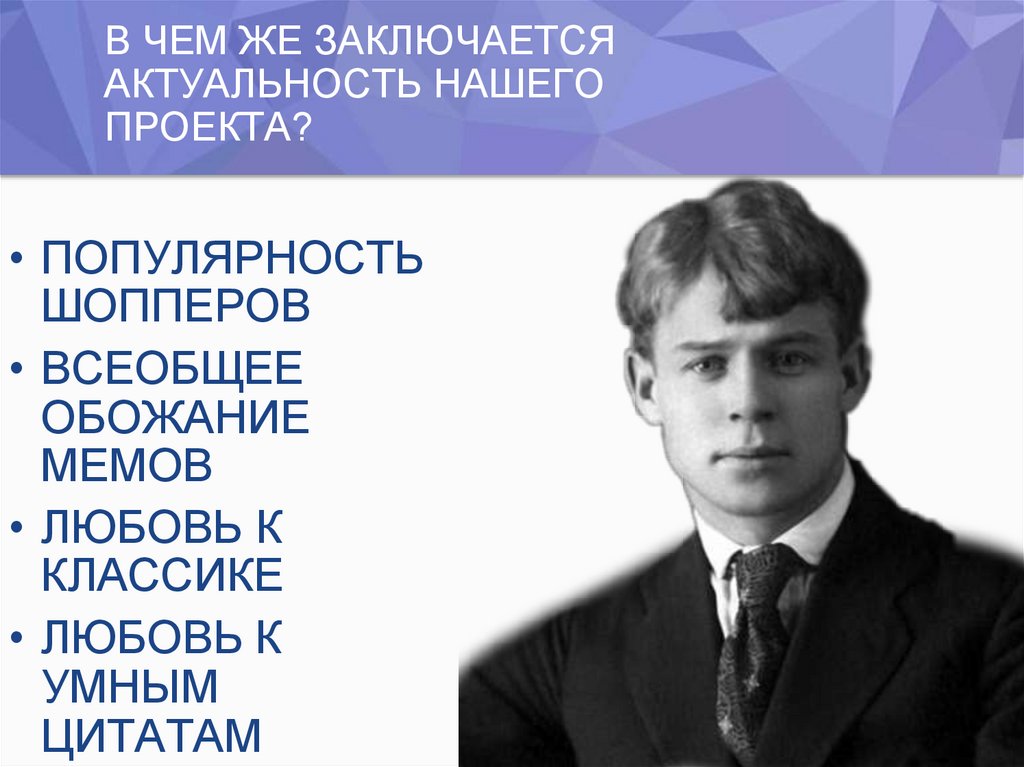 В ЧЕМ ЖЕ ЗАКЛЮЧАЕТСЯ АКТУАЛЬНОСТЬ НАШЕГО ПРОЕКТА?

• ПОПУЛЯРНОСТЬ ШОППЕРОВ
• ВСЕОБЩЕЕ ОБОЖАНИЕ МЕМОВ
• ЛЮБОВЬ К КЛАССИКЕ
• ЛЮБОВЬ К УМНЫМ ЦИТАТАМ